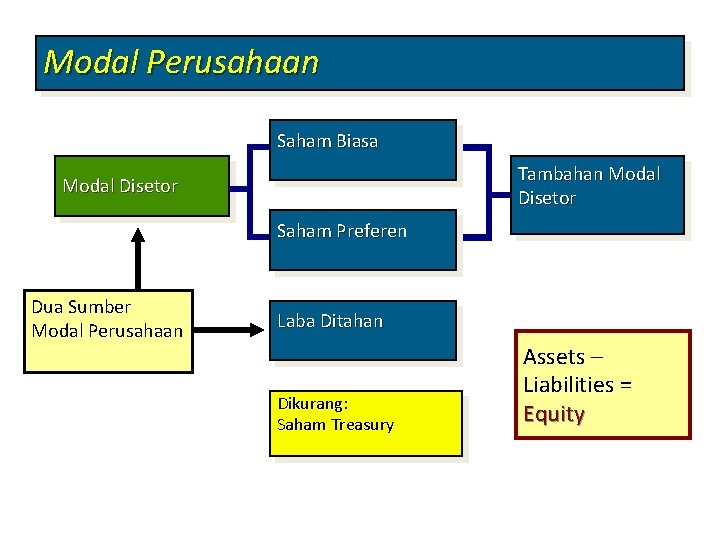 Modal Perusahaan

Modal Disetor

Saham Biasa

Saham Preferen

Tambahan Modal Disetor

Dua Sumber Modal Perusahaan

Laba Ditahan

Dikurang:
Saham Treasury

Assets – Liabilities = Equity